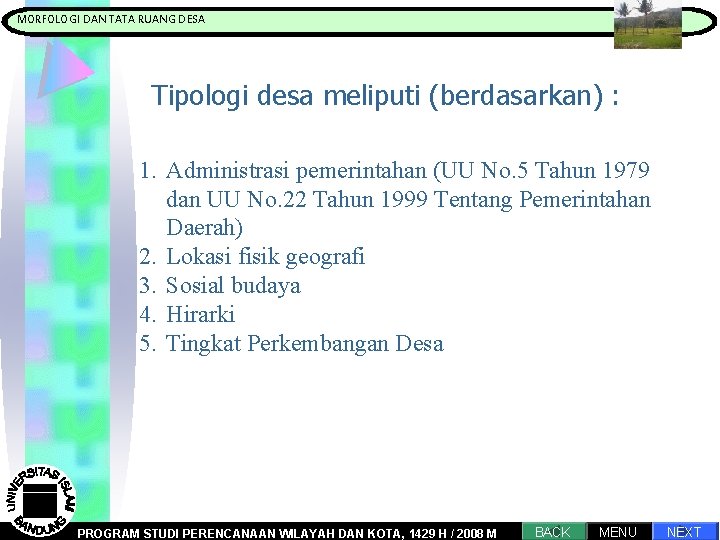 MORFOLOGI DAN TATA RUANG DESA

Tipologi desa meliputi (berdasarkan) :

1. Administrasi pemerintahan (UU No.5 Tahun 1979 dan UU No.22 Tahun 1999 Tentang Pemerintahan Daerah)
2. Lokasi fisik geografi
3. Sosial budaya
4. Hirarki
5. Tingkat Perkembangan Desa

UNIVERSITAS ISLAM BANDUNG

PROGRAM STUDI PERENCANAAN WILAYAH DAN KOTA, 1429 H / 2008 M

BACK MENU NEXT